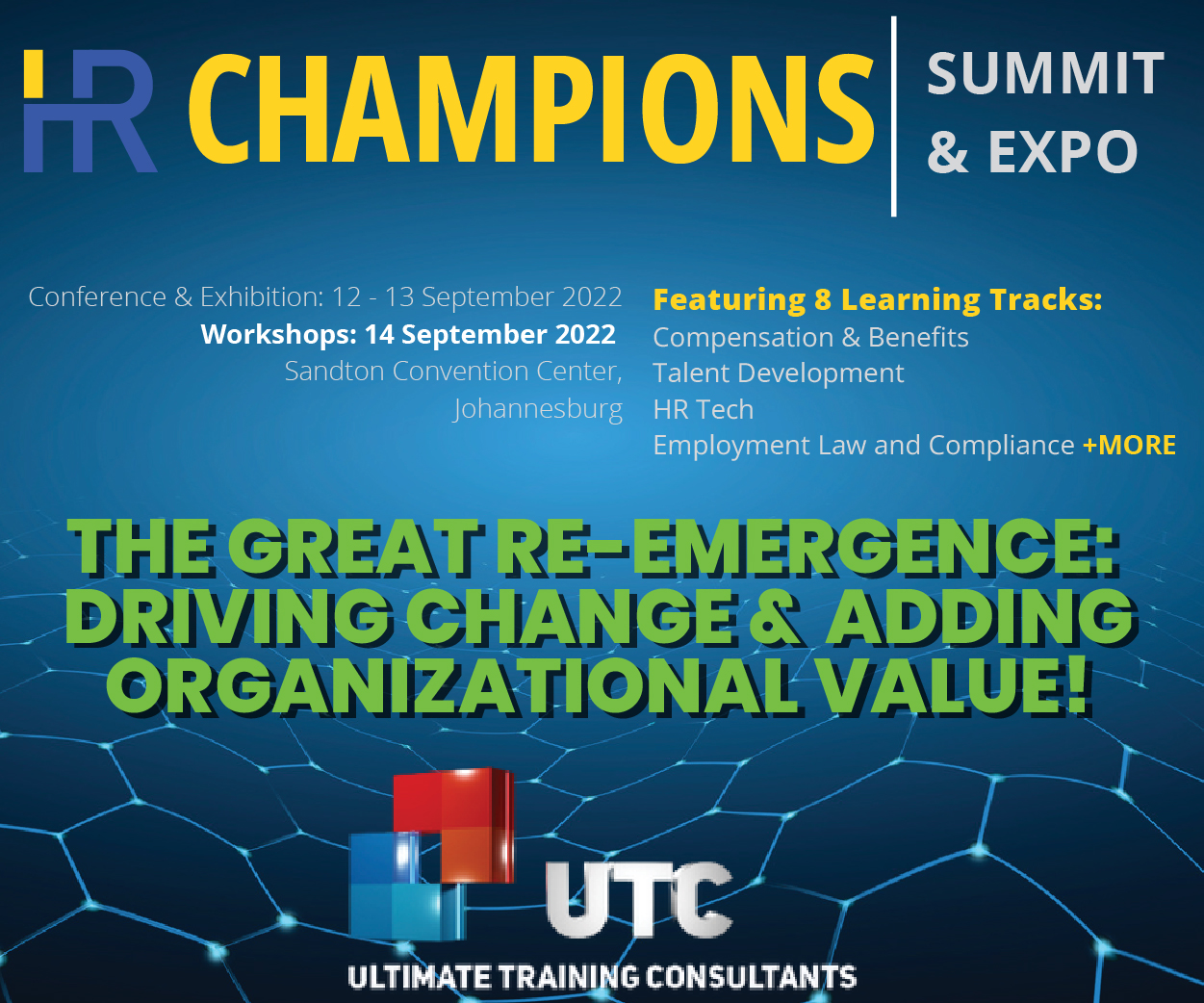 HR CHAMPIONS

SUMMIT
& EXPO

Conference & Exhibition: 12 - 13 September 2022
Workshops: 14 September 2022
Sandton Convention Center,
Johannesburg

Featuring 8 Learning Tracks:
Compensation & Benefits
Talent Development
HR Tech
Employment Law and Compliance +MORE

THE GREAT RE-EMERGENCE: DRIVING CHANGE & ADDING ORGANIZATIONAL VALUE!

UTC
ULTIMATE TRAINING CONSULTANTS